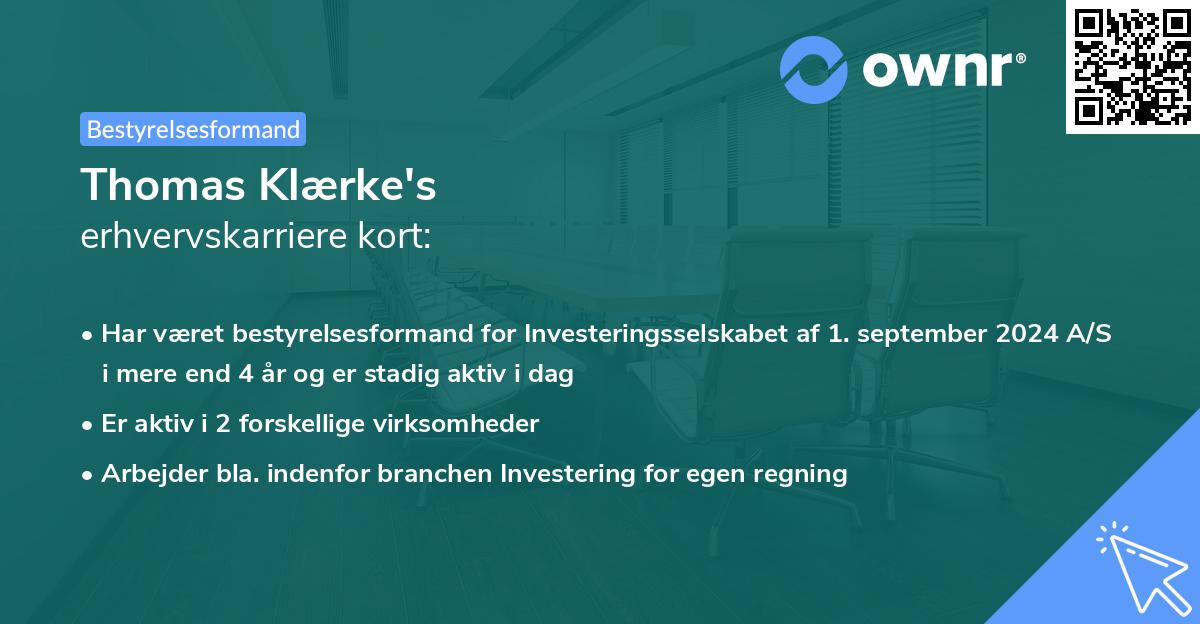 ownr®

Bestyrelsesformand

Thomas Klærke's
erhvervskarriere kort:

• Har været bestyrelsesformand for Investeringsselskabet af 1. september 2024 A/S i mere end 4 år og er stadig aktiv i dag
• Er aktiv i 2 forskellige virksomheder
• Arbejder bla. indenfor branchen Investering for egen regning